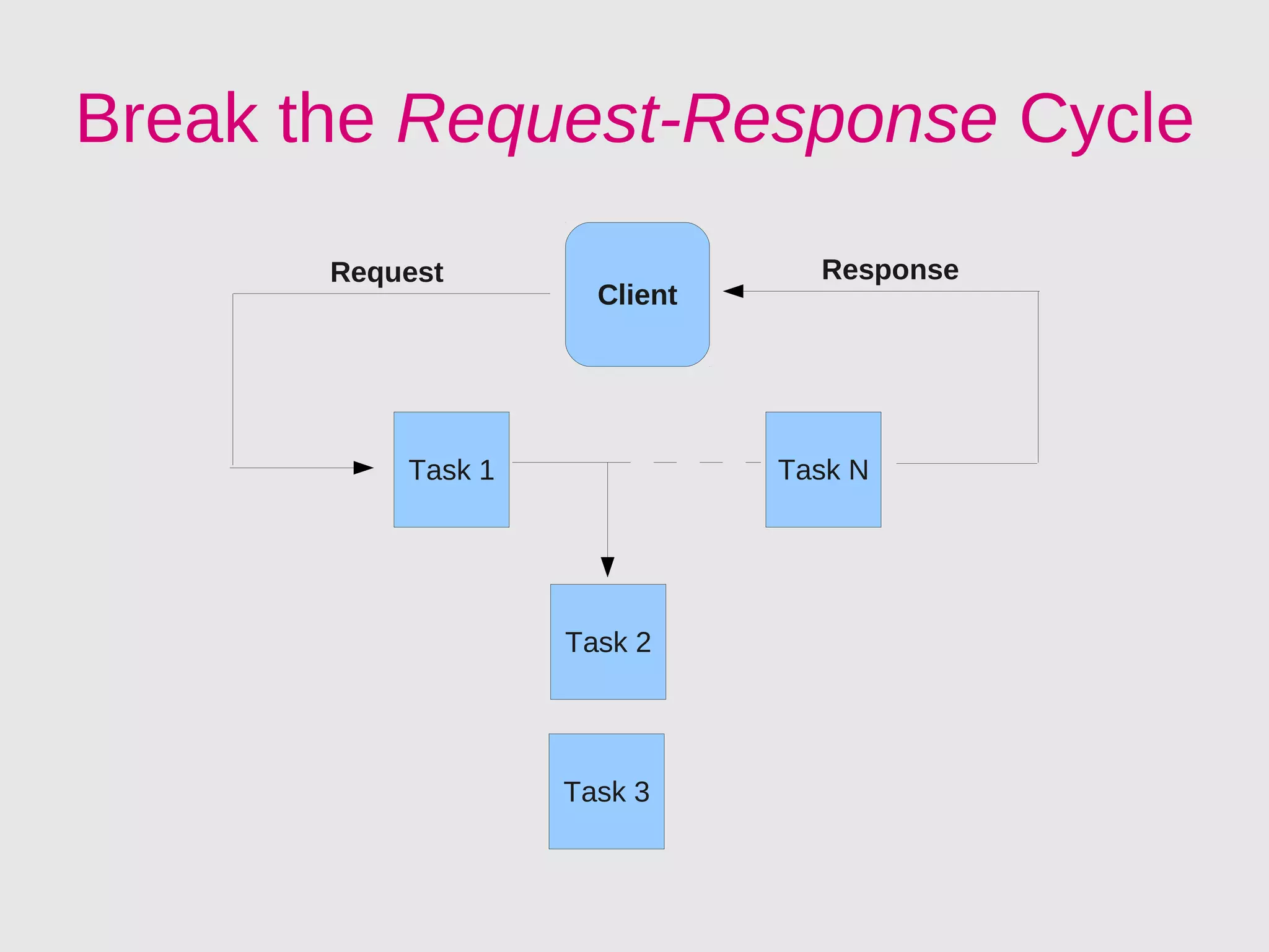 Break the Request-Response Cycle

Request

Client

Response

Task 1

Task N

Task 2

Task 3